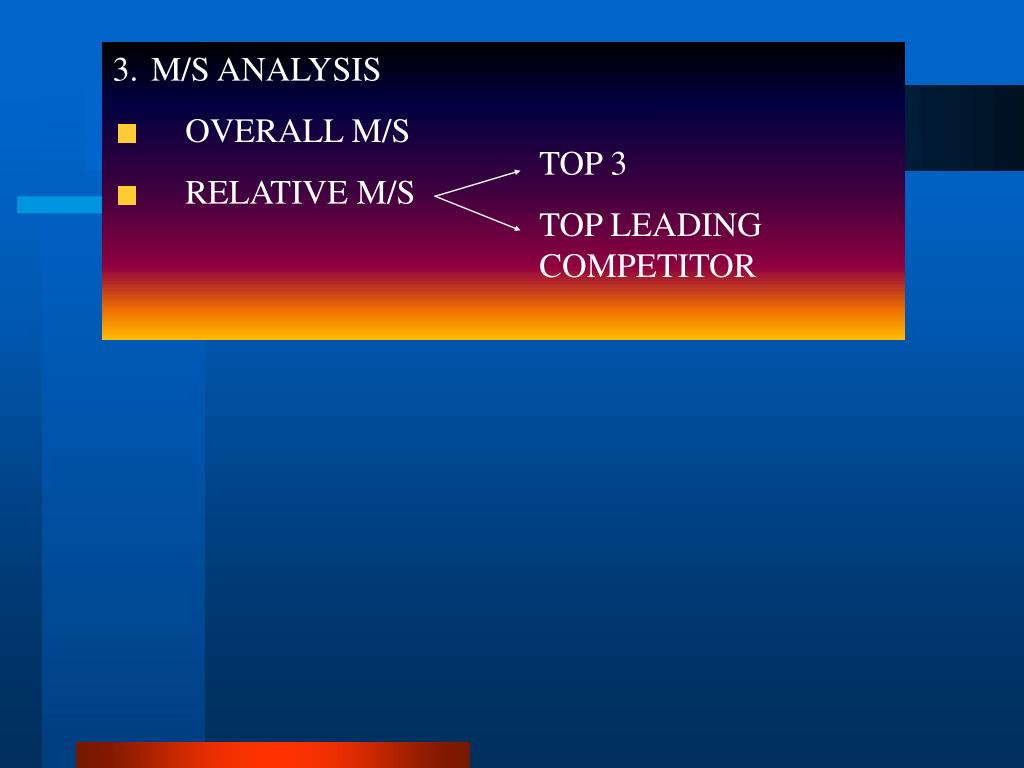 3. M/S ANALYSIS

OVERALL M/S

RELATIVE M/S

TOP 3

TOP LEADING COMPETITOR